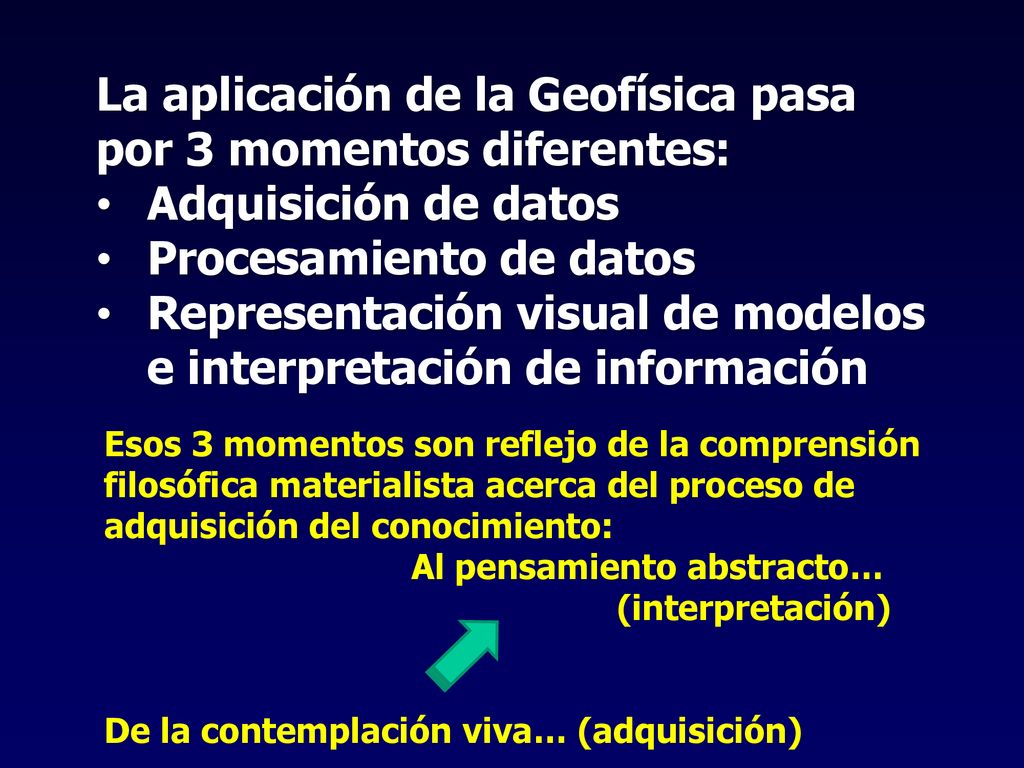 La aplicación de la Geofísica pasa por 3 momentos diferentes:
• Adquisición de datos
• Procesamiento de datos
• Representación visual de modelos e interpretación de información

Esos 3 momentos son reflejo de la comprensión filosófica materialista acerca del proceso de adquisición del conocimiento:
Al pensamiento abstracto…
(interpretación)

De la contemplación viva… (adquisición)